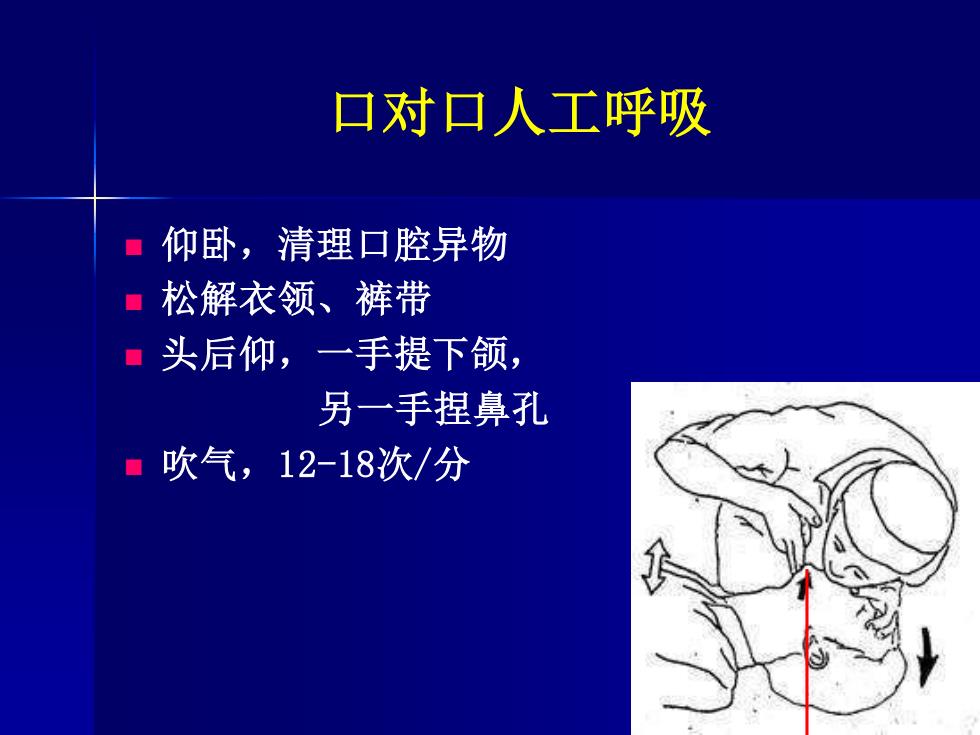 口对口人工呼吸

仰卧，清理口腔异物
松解衣领、裤带
头后仰，一手提下颌，另一手捏鼻孔
吹气，12-18次/分